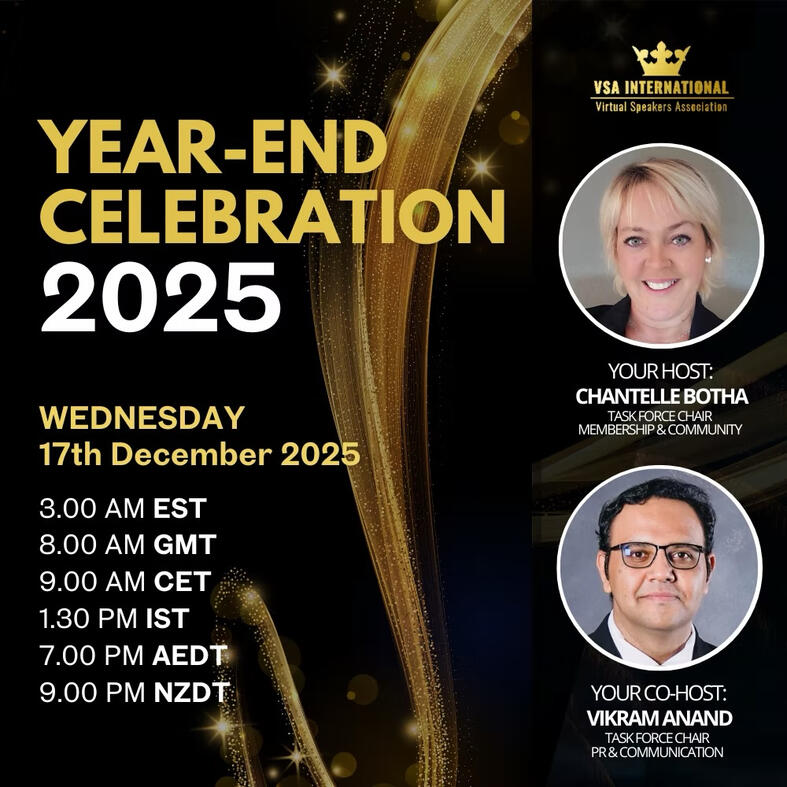 VSA INTERNATIONAL
Virtual Speakers Association

YEAR-END CELEBRATION 2025

WEDNESDAY
17th December 2025

3.00 AM EST
8.00 AM GMT
9.00 AM CET
1.30 PM IST
7.00 PM AEDT
9.00 PM NZDT

YOUR HOST:
CHANTELLE BOTHA
TASK FORCE CHAIR
MEMBERSHIP & COMMUNITY

YOUR CO-HOST:
VIKRAM ANAND
TASK FORCE CHAIR
PR & COMMUNICATION